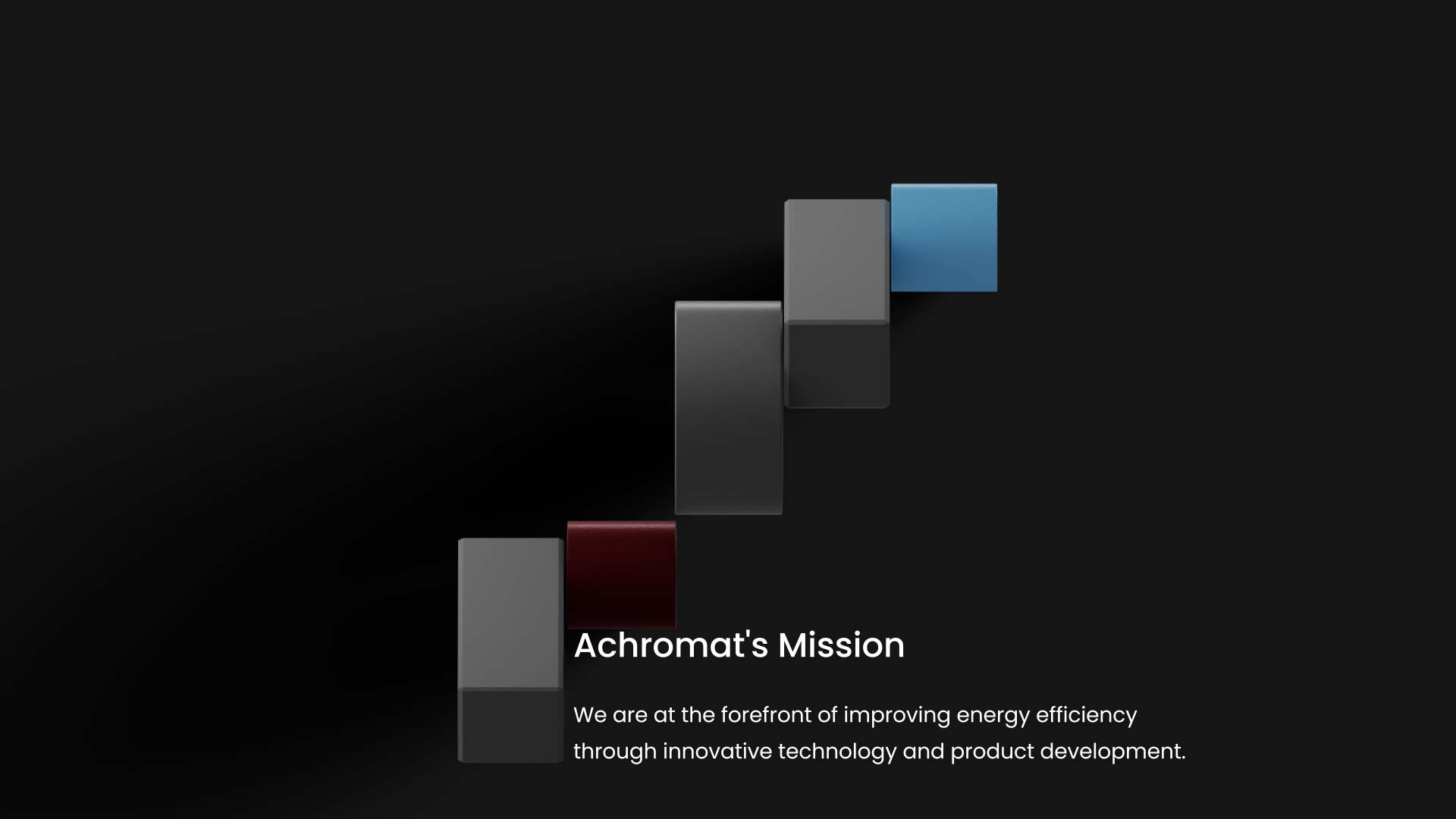 Achromat's Mission

We are at the forefront of improving energy efficiency through innovative technology and product development.